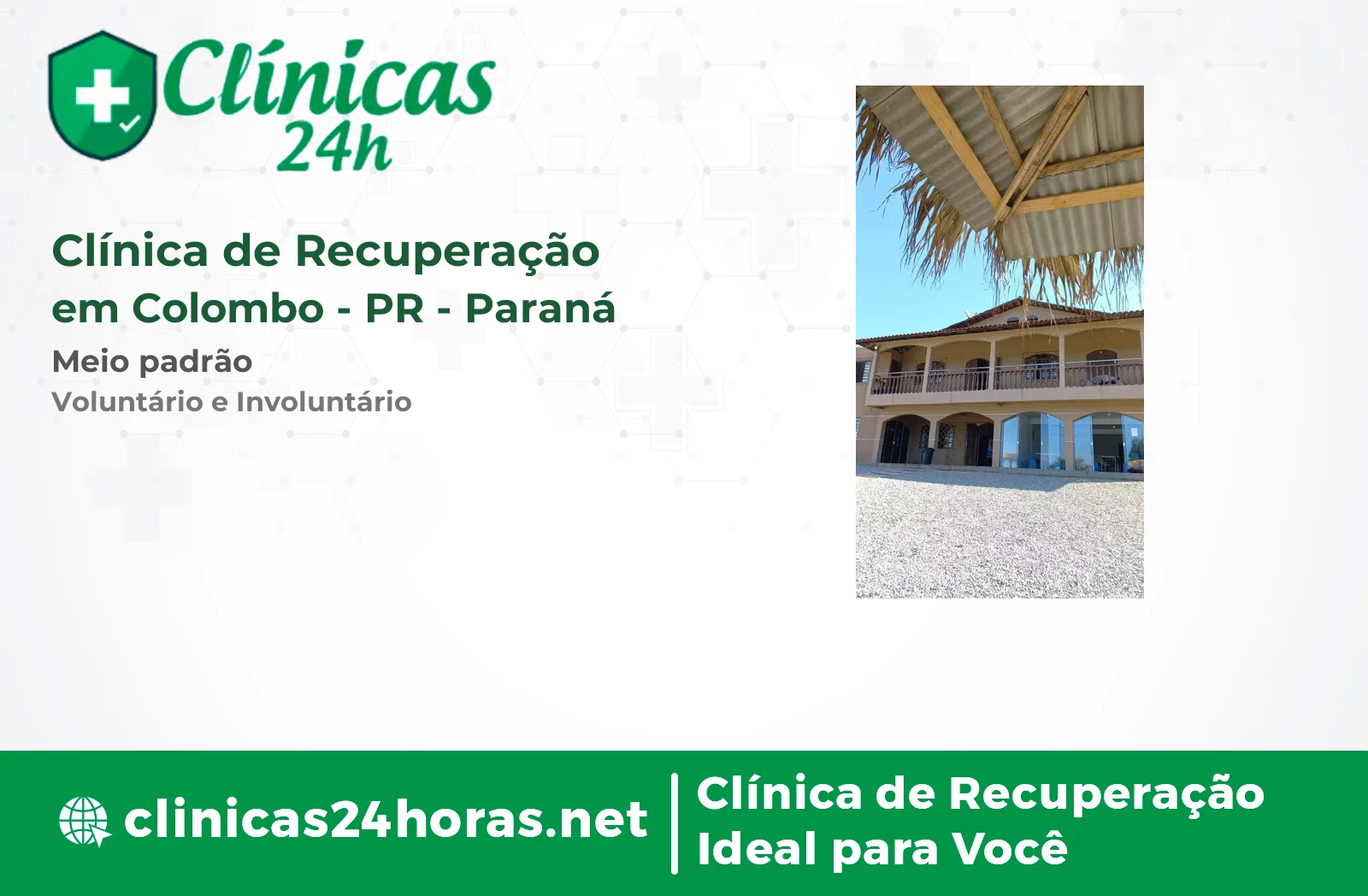 Clínicas 24h

Clínica de Recuperação em Colombo - PR - Paraná

Meio padrão

Voluntário e Involuntário

clinicas24horas.net

Clínica de Recuperação Ideal para Você